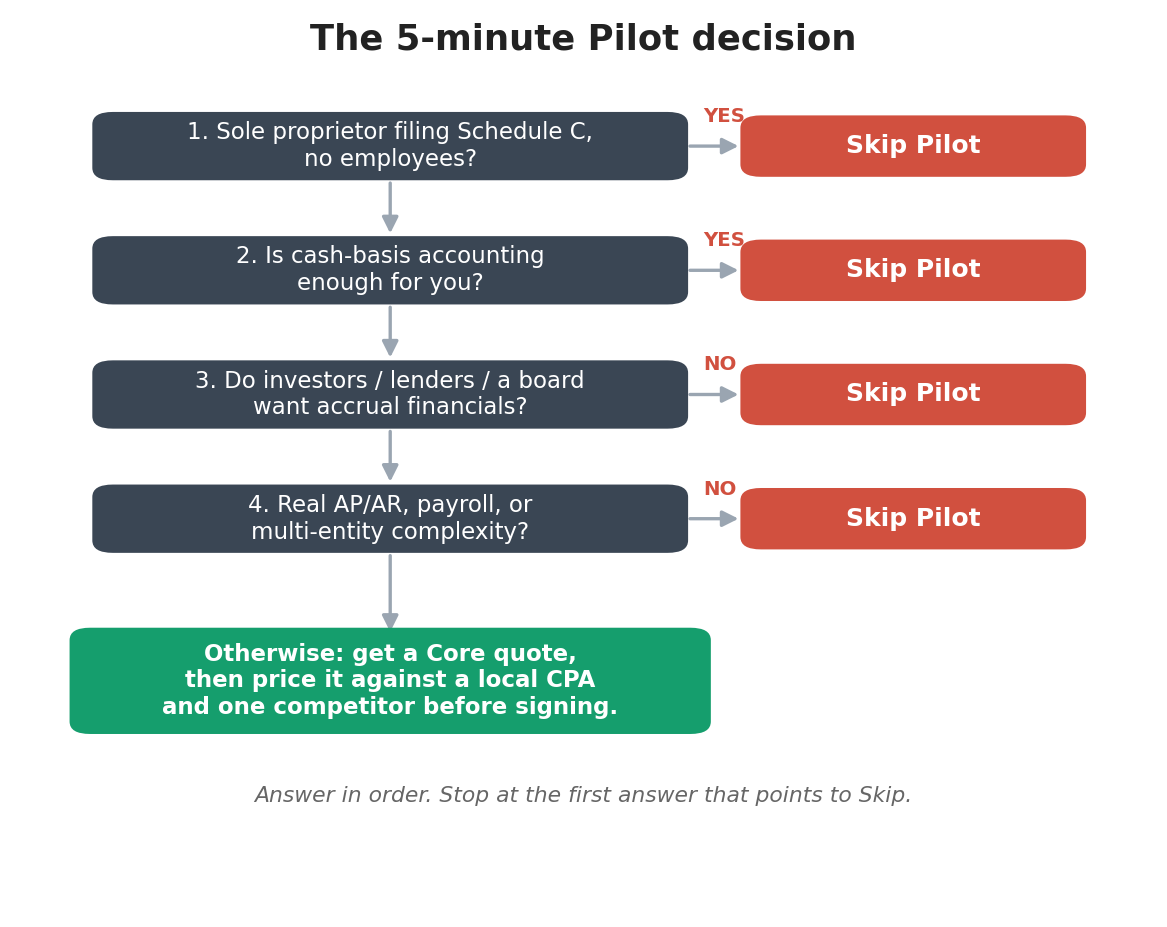 The 5-minute Pilot decision

1. Sole proprietor filing Schedule C, no employees?

YES

Skip Pilot

2. Is cash-basis accounting enough for you?

YES

Skip Pilot

3. Do investors / lenders / a board want accrual financials?

NO

Skip Pilot

4. Real AP/AR, payroll, or multi-entity complexity?

NO

Skip Pilot

Otherwise: get a Core quote, then price it against a local CPA and one competitor before signing.

Answer in order. Stop at the first answer that points to Skip.